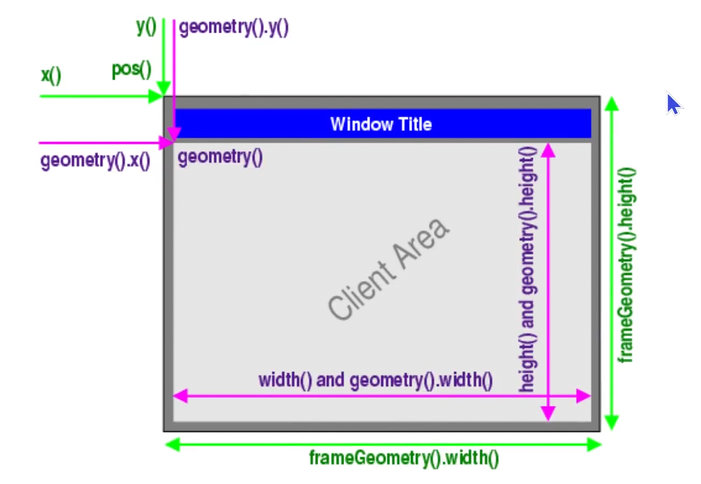 y()
geometry().y()
x()
pos()
Window Title
geometry().x()
geometry()
Client Area
height() and geometry().height()
frameGeometry().height()
width() and geometry().width()
frameGeometry().width()